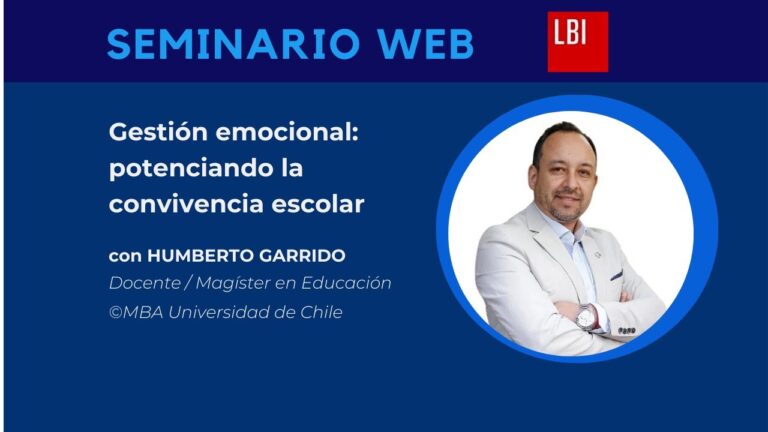 SEMINARIO WEB

LBI

Gestión emocional: potenciando la convivencia escolar

con HUMBERTO GARRIDO
Docente / Magíster en Educación
©MBA Universidad de Chile